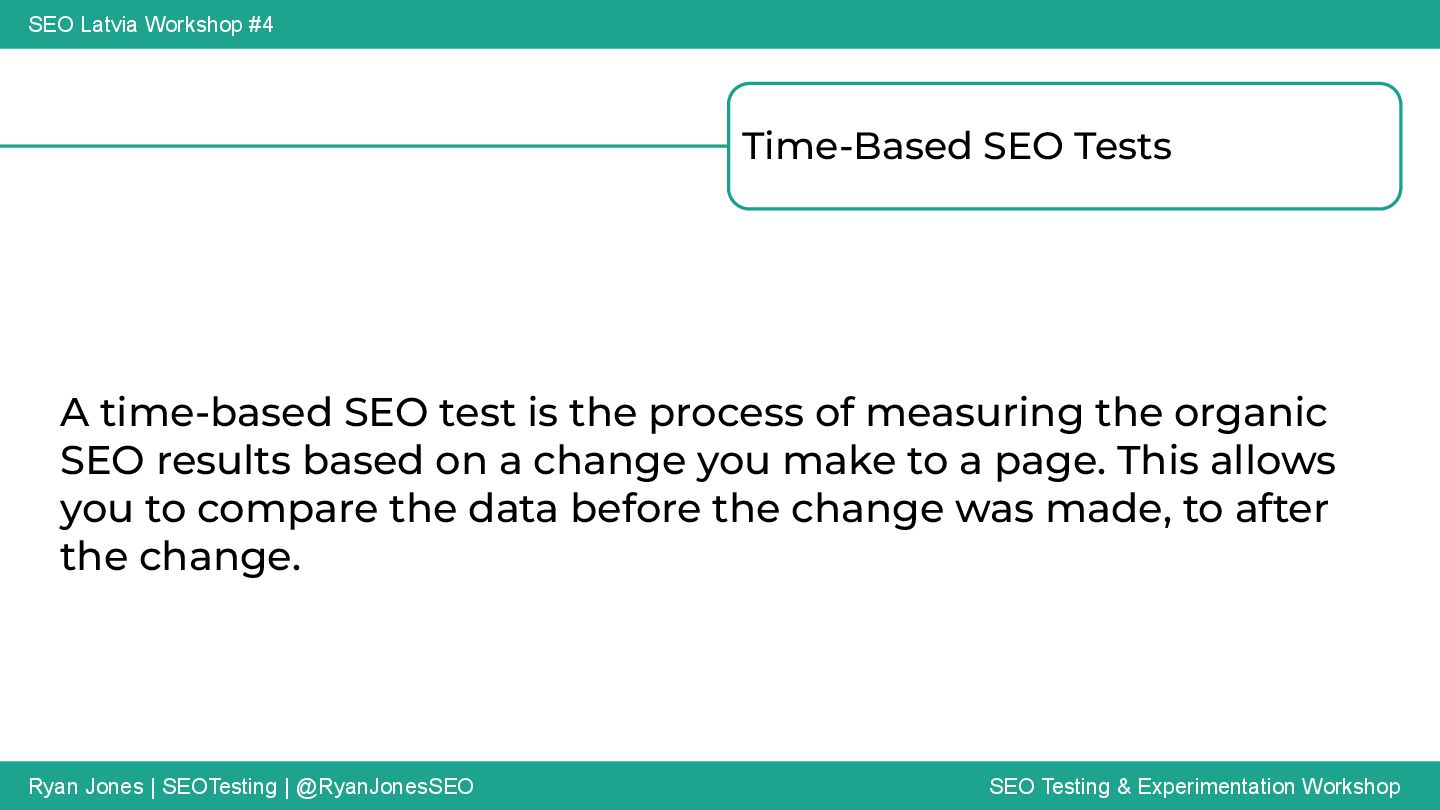 SEO Latvia Workshop #4

Time-Based SEO Tests

A time-based SEO test is the process of measuring the organic SEO results based on a change you make to a page. This allows you to compare the data before the change was made, to after the change.

Ryan Jones | SEOTesting | @RyanJonesSEO

SEO Testing & Experimentation Workshop